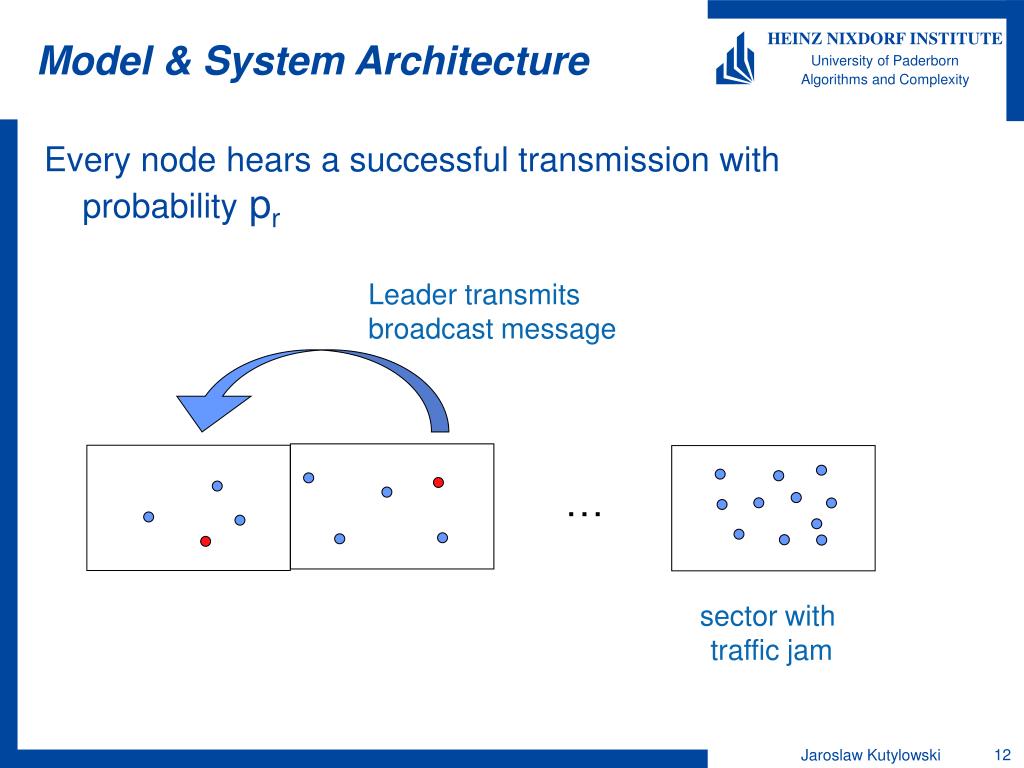 Model & System Architecture

HEINZ NIXDORF INSTITUTE
University of Paderborn
Algorithms and Complexity

Every node hears a successful transmission with probability $p_r$

Leader transmits broadcast message

...

sector with traffic jam

Jaroslaw Kutylowski 12